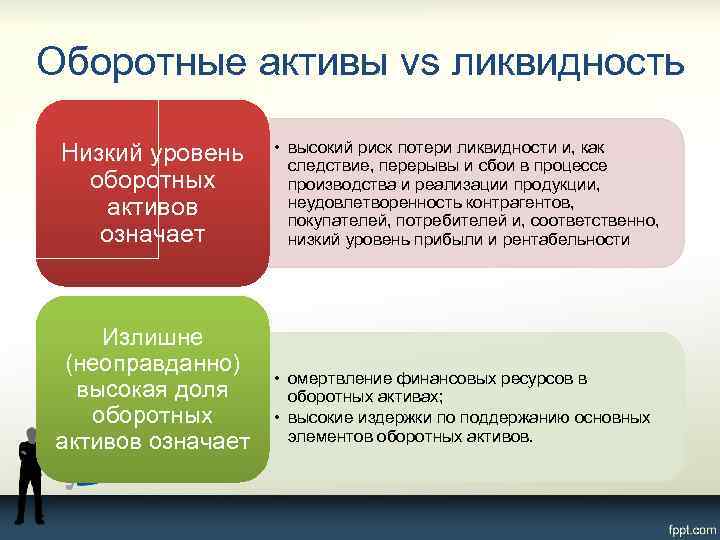 Оборотные активы vs ликвидность

Низкий уровень оборотных активов означает

• высокий риск потери ликвидности и, как следствие, перерывы и сбои в процессе производства и реализации продукции, неудовлетворенность контрагентов, покупателей, потребителей и, соответственно, низкий уровень прибыли и рентабельности

Излишне (неоправданно) высокая доля оборотных активов означает

• омертвление финансовых ресурсов в оборотных активах;
• высокие издержки по поддержанию основных элементов оборотных активов.

fppt.com